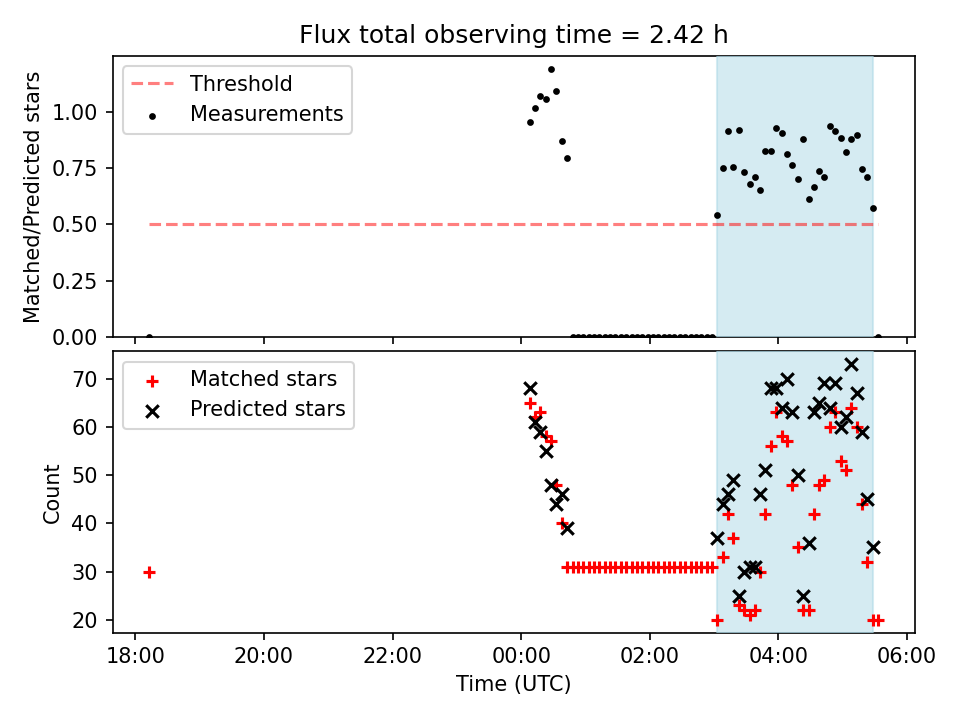 Flux total observing time = 2.42 h

Threshold
Measurements

Matched/Predicted stars

1.00
0.75
0.50
0.25
0.00

Matched stars
Predicted stars

Count

70
60
50
40
30
20

18:00
20:00
22:00
00:00
02:00
04:00
06:00

Time (UTC)